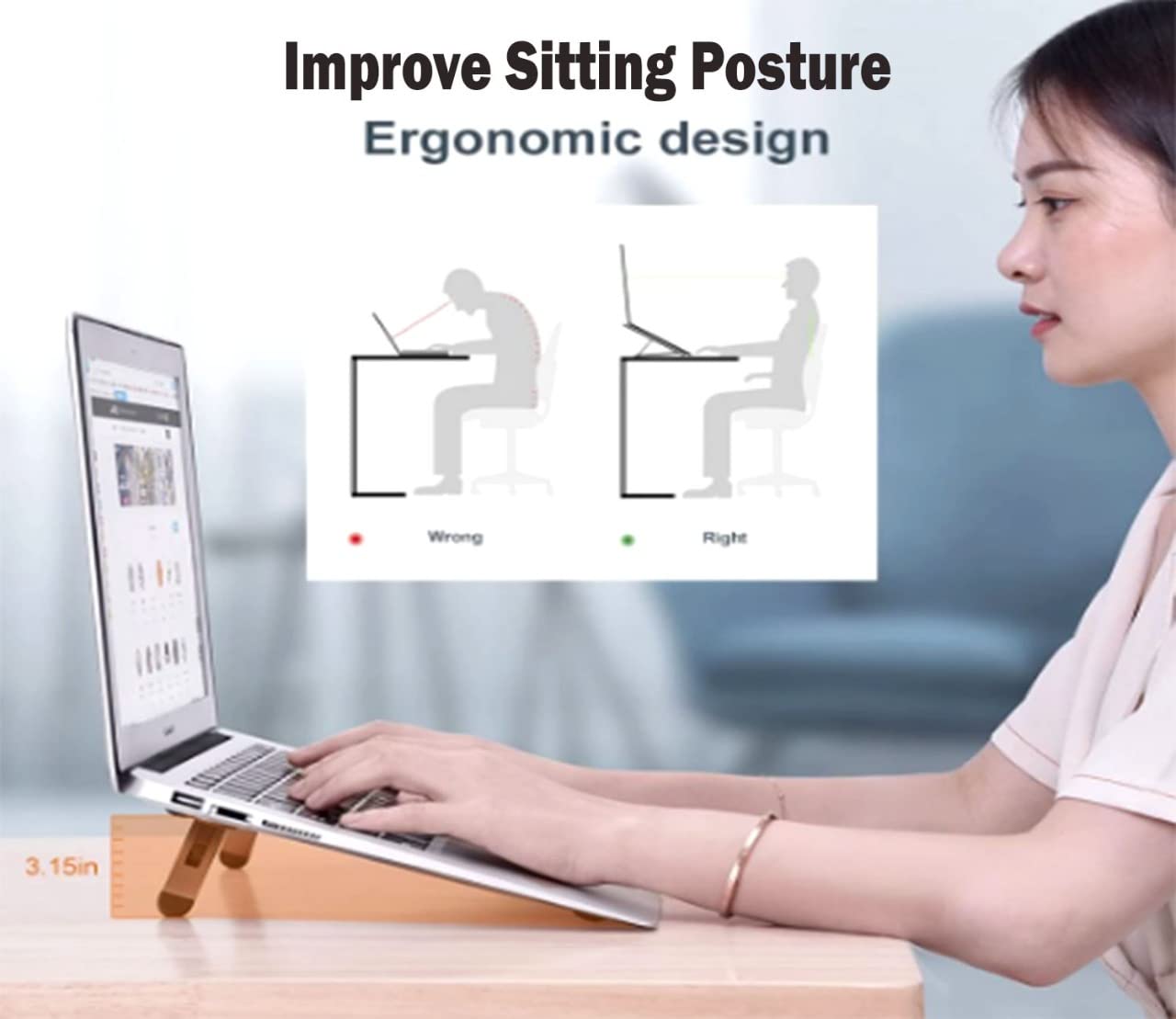 Improve Sitting Posture

Ergonomic design

Wrong

Right

3.15in